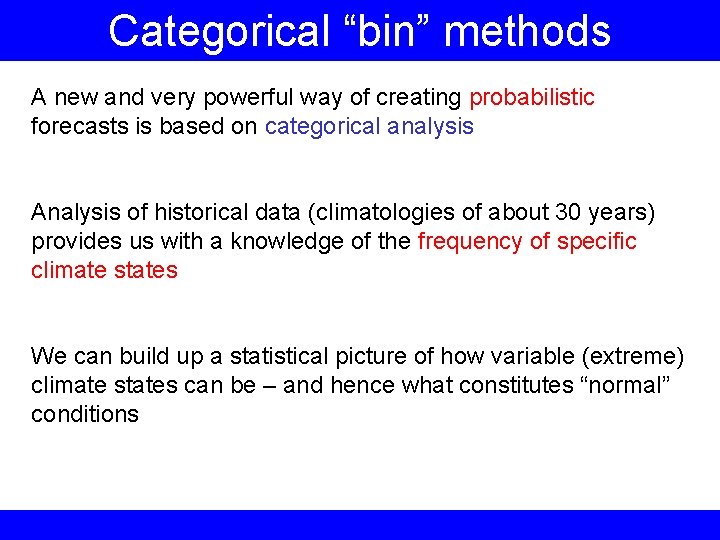 Categorical “bin” methods

A new and very powerful way of creating probabilistic forecasts is based on categorical analysis

Analysis of historical data (climatologies of about 30 years) provides us with a knowledge of the frequency of specific climate states

We can build up a statistical picture of how variable (extreme) climate states can be – and hence what constitutes “normal” conditions